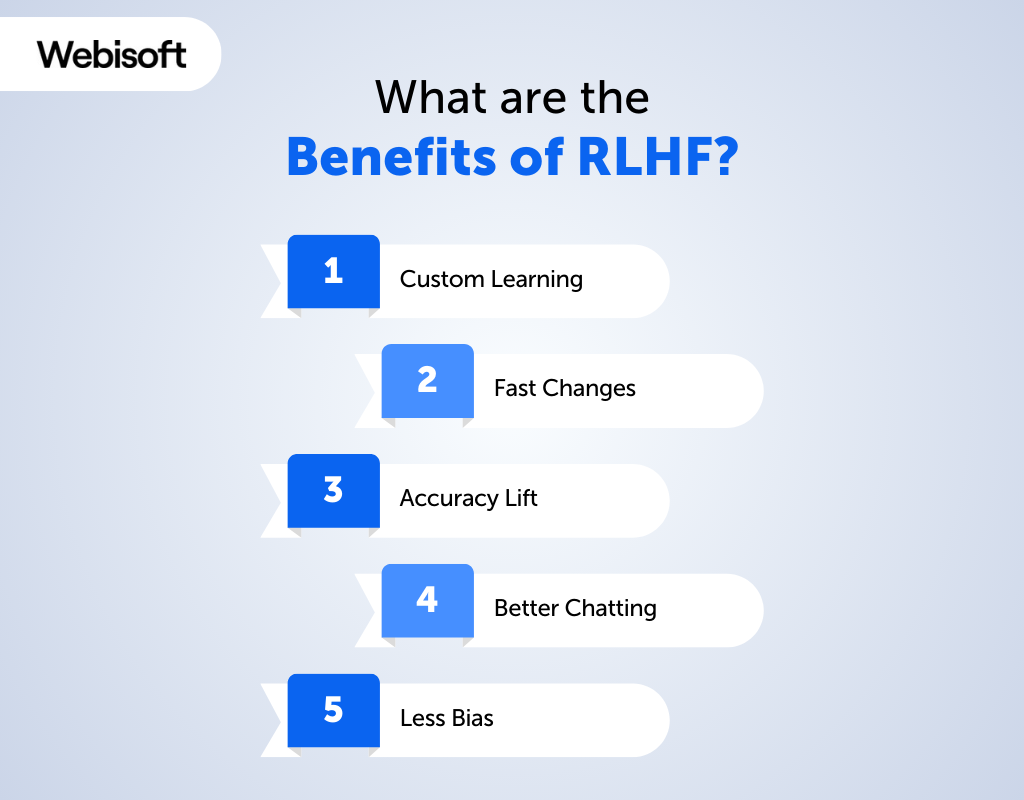 Webisoft

What are the
Benefits of RLHF?

1 Custom Learning

2 Fast Changes

3 Accuracy Lift

4 Better Chatting

5 Less Bias